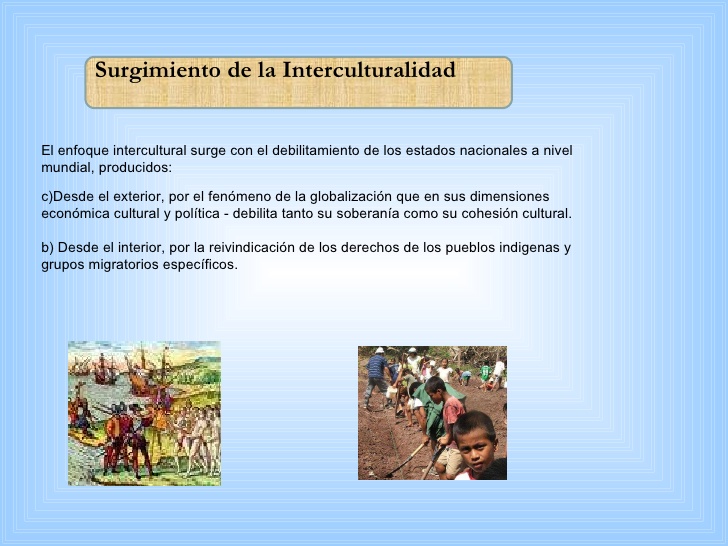 Surgimiento de la Interculturalidad

El enfoque intercultural surge con el debilitamiento de los estados nacionales a nivel mundial, producidos:

c)Desde el exterior, por el fenómeno de la globalización que en sus dimensiones económica cultural y política - debilita tanto su soberanía como su cohesión cultural.

b) Desde el interior, por la reivindicación de los derechos de los pueblos indigenas y grupos migratorios específicos.